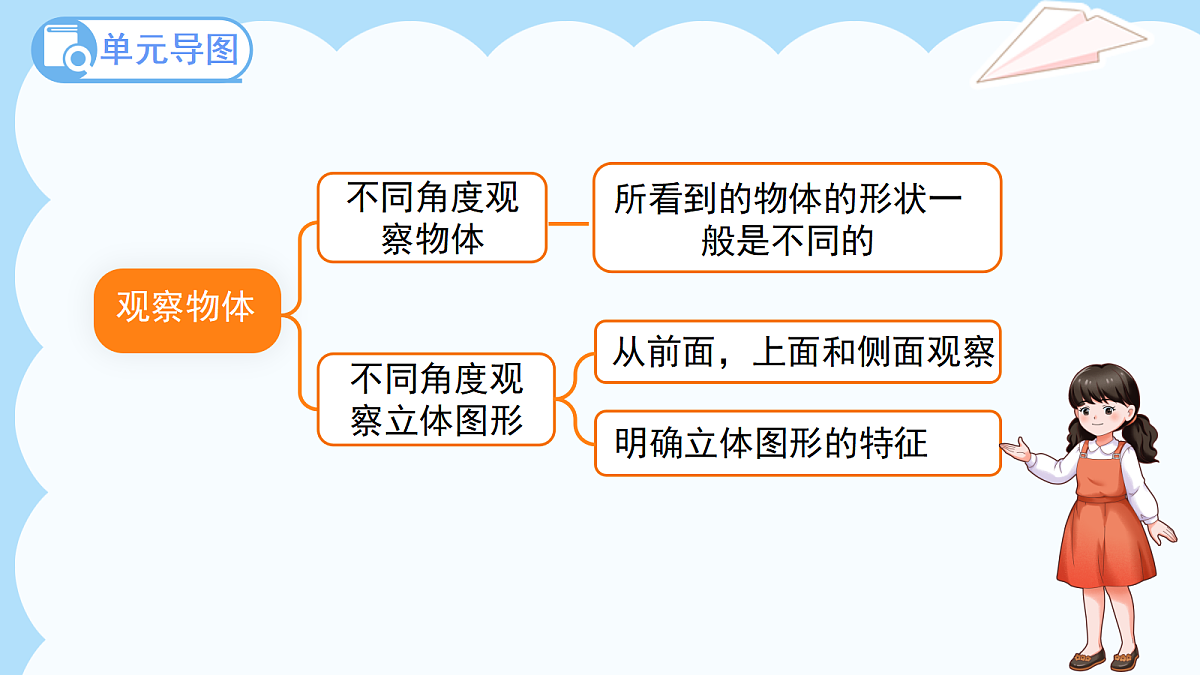 单元导图

观察物体

不同角度观察物体

所看到的物体的形状一般是不同的

不同角度观察立体图形

从前面，上面和侧面观察

明确立体图形的特征